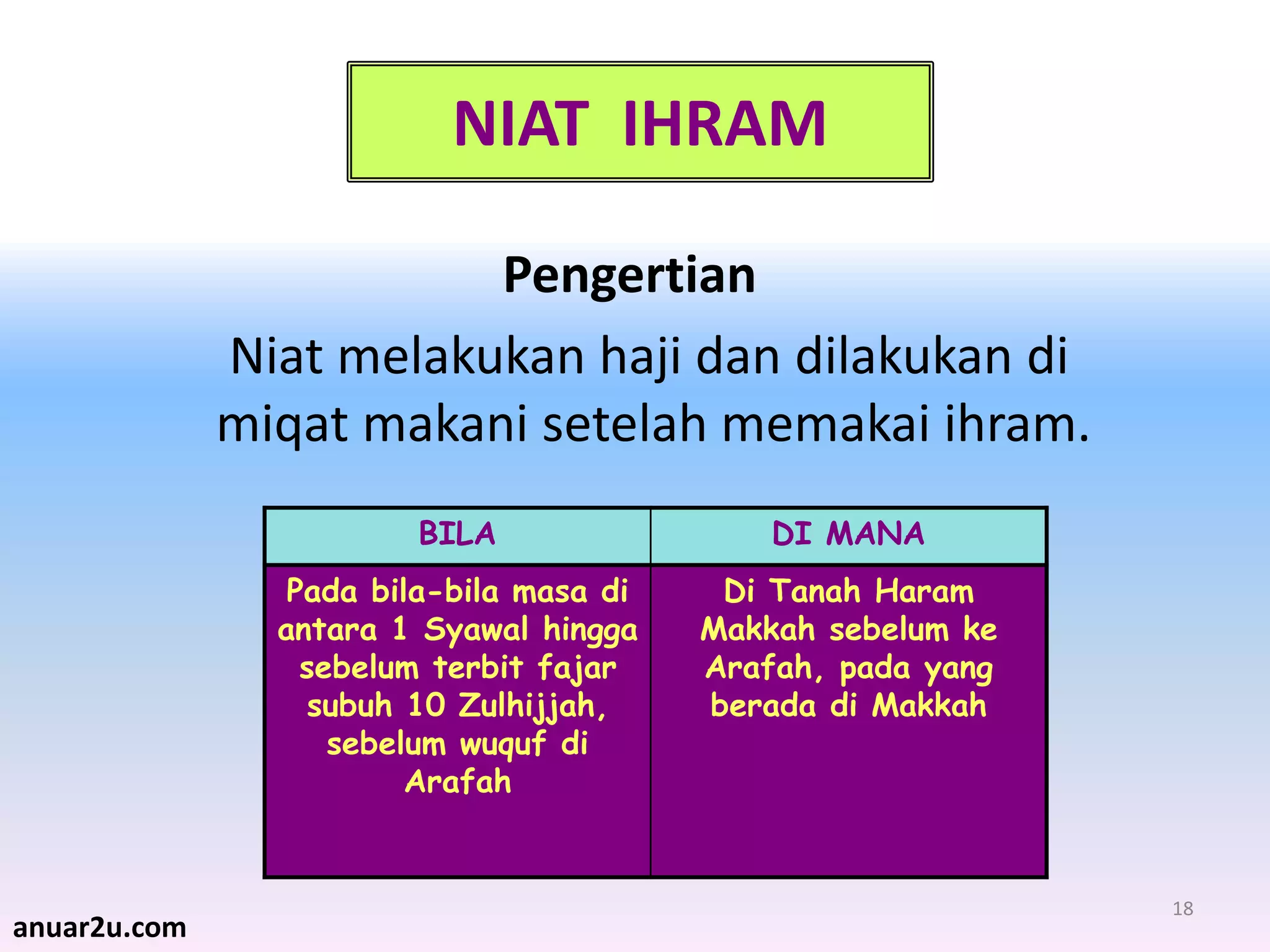 NIAT IHRAM

Pengertian

Niat melakukan haji dan dilakukan di miqat makani setelah memakai ihram.

| BILA | DI MANA |
|---|---|
| Pada bila-bila masa di antara 1 Syawal hingga sebelum terbit fajar subuh 10 Zulhijjah, sebelum wuquf di Arafah | Di Tanah Haram Makkah sebelum ke Arafah, pada yang berada di Makkah |

18

anuar2u.com